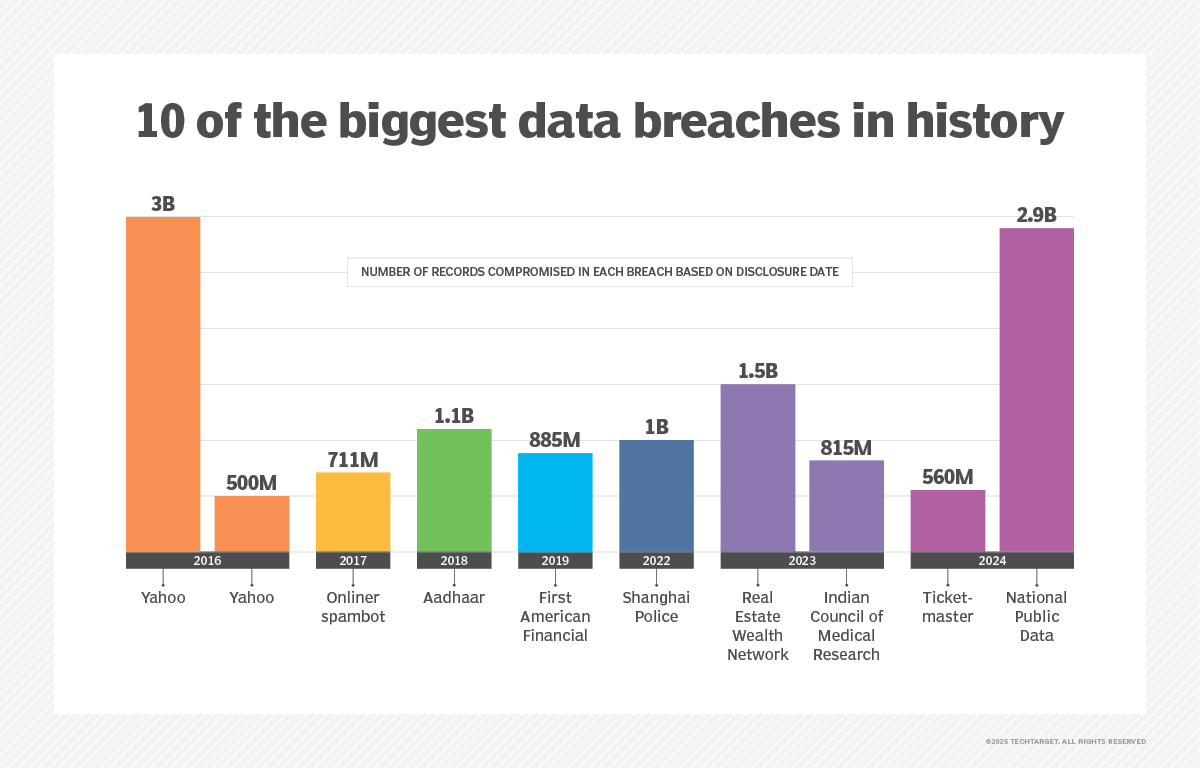 10 of the biggest data breaches in history

NUMBER OF RECORDS COMPROMISED IN EACH BREACH BASED ON DISCLOSURE DATE

3B
500M
711M
1.1B
885M
1B
1.5B
815M
560M
2.9B

2016
2017
2018
2019
2022
2023
2024

Yahoo
Yahoo
Onliner spambot
Aadhaar
First American Financial
Shanghai Police
Real Estate Wealth Network
Indian Council of Medical Research
Ticket-master
National Public Data

©2025 TECHTARGET. ALL RIGHTS RESERVED